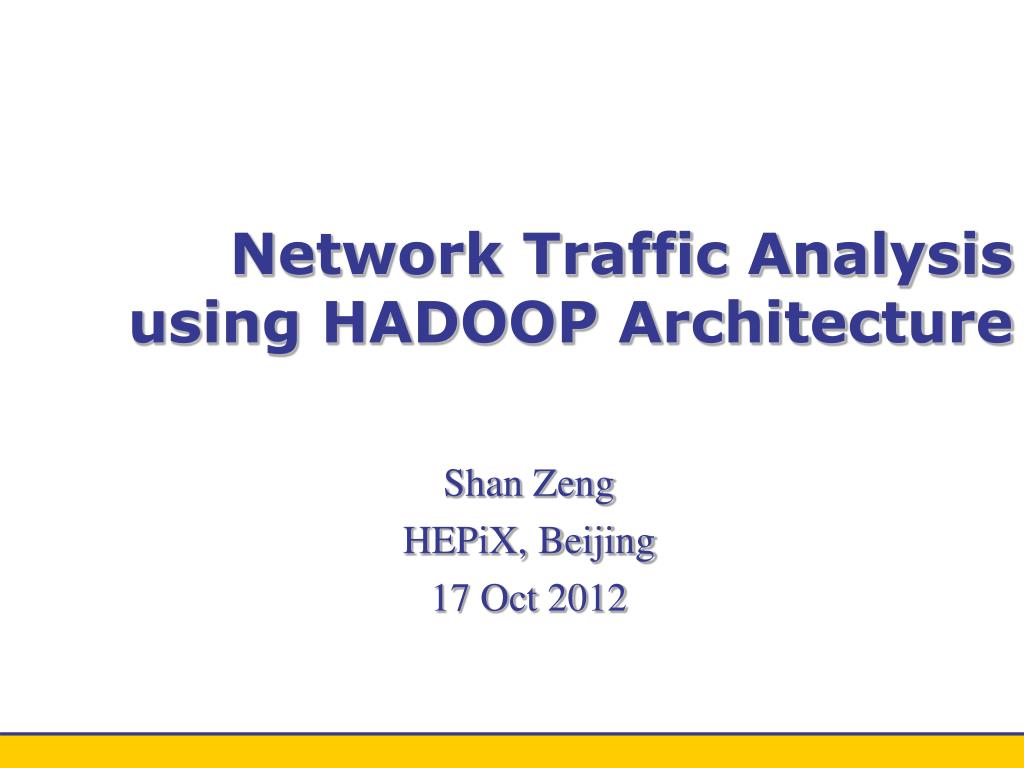 Network Traffic Analysis using HADOOP Architecture

Shan Zeng
HEPiX, Beijing
17 Oct 2012